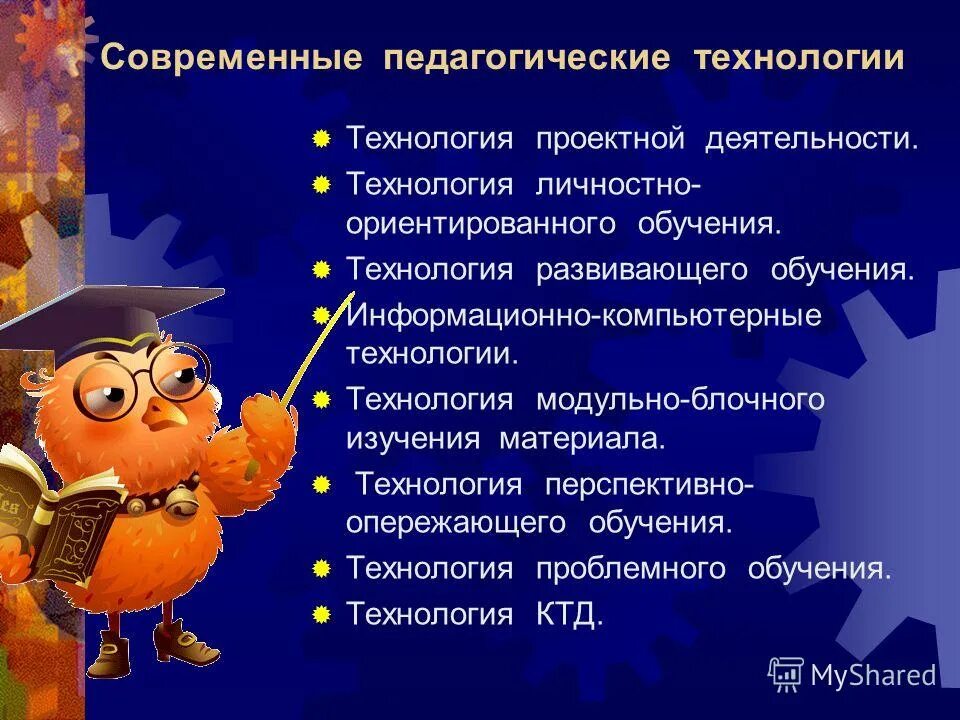 Современные педагогические технологии

Технология проектной деятельности.

Технология личностно-ориентированного обучения.

Технология развивающего обучения.

Информационно-компьютерные технологии.

Технология модульно-блочного изучения материала.

Технология перспективно-опережающего обучения.

Технология проблемного обучения.

Технология КТД.

MyShared